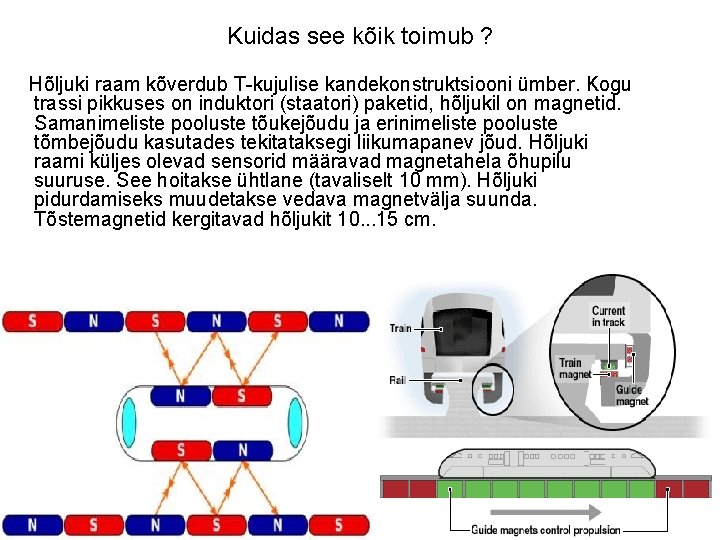 Kuidas see kõik toimub ?

Hõljuki raam kõverdub T-kujulise kandekonstruktsiooni ümber. Kogu trassi pikkuses on induktori (staatori) paketid, hõljukil on magnetid. Samanimeliste pooluste tõukejõudu ja erinimeliste pooluste tõmbejõudu kasutades tekitataksegi liikumapanev jõud. Hõljuki raami küljes olevad sensorid määravad magnetahela õhupilu suuruse. See hoitakse ühtlane (tavaliselt 10 mm). Hõljuki pidurdamiseks muudetakse vedava magnetvälja suunda. Tõstemagnetid kergitavad hõljukit 10...15 cm.

S N S N S N

N S

S N

N S N S N S

Train

Rail

Current in track

Train magnet

Guide magnet

Guide magnets control propulsion